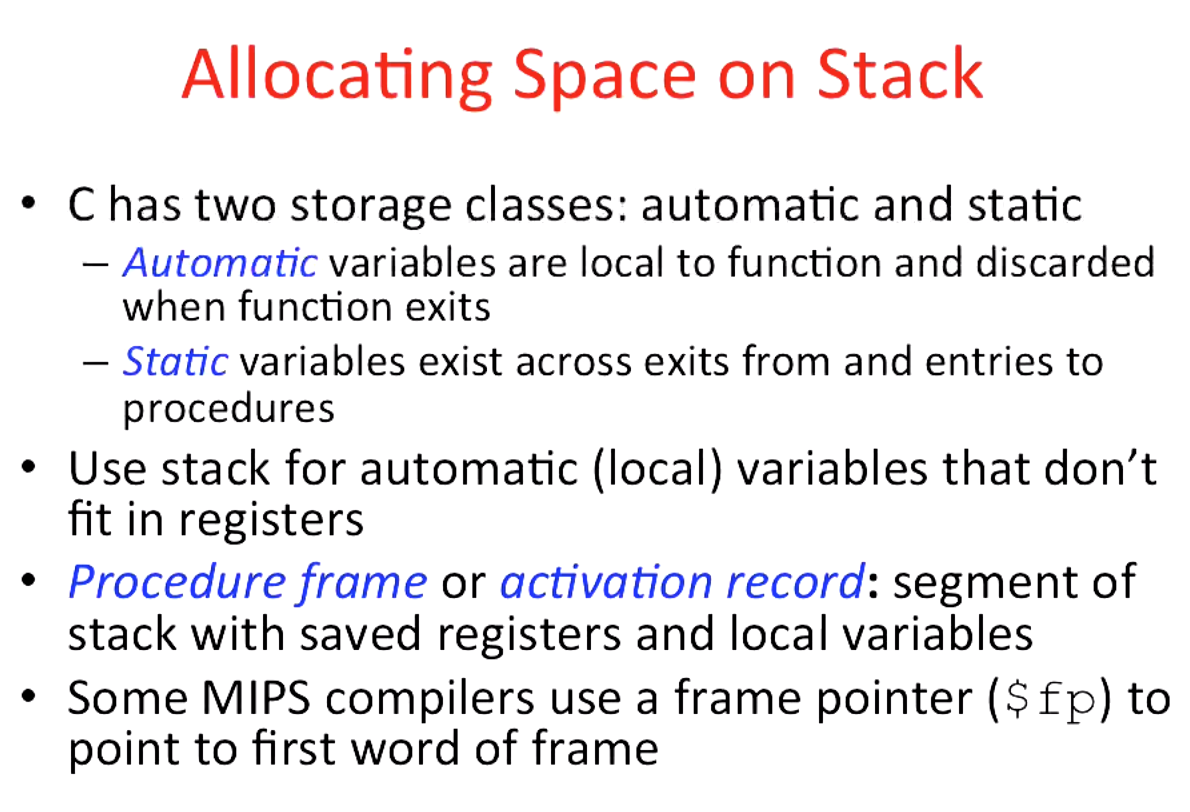 Allocating Space on Stack

• C has two storage classes: automatic and static
– Automatic variables are local to function and discarded when function exits
– Static variables exist across exits from and entries to procedures
• Use stack for automatic (local) variables that don't fit in registers
• Procedure frame or activation record: segment of stack with saved registers and local variables
• Some MIPS compilers use a frame pointer ($fp) to point to first word of frame